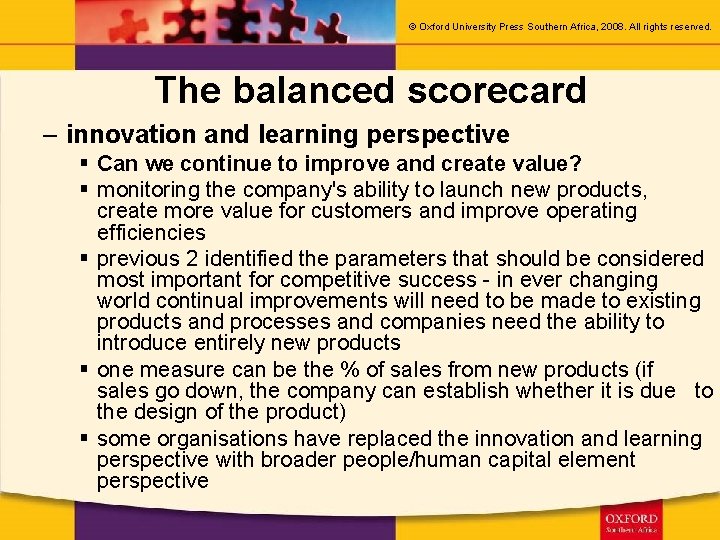 © Oxford University Press Southern Africa, 2008. All rights reserved.

The balanced scorecard

– innovation and learning perspective

▪ Can we continue to improve and create value?

▪ monitoring the company's ability to launch new products, create more value for customers and improve operating efficiencies

▪ previous 2 identified the parameters that should be considered most important for competitive success - in ever changing world continual improvements will need to be made to existing products and processes and companies need the ability to introduce entirely new products

▪ one measure can be the % of sales from new products (if sales go down, the company can establish whether it is due to the design of the product)

▪ some organisations have replaced the innovation and learning perspective with broader people/human capital element perspective

OXFORD
Southern Africa